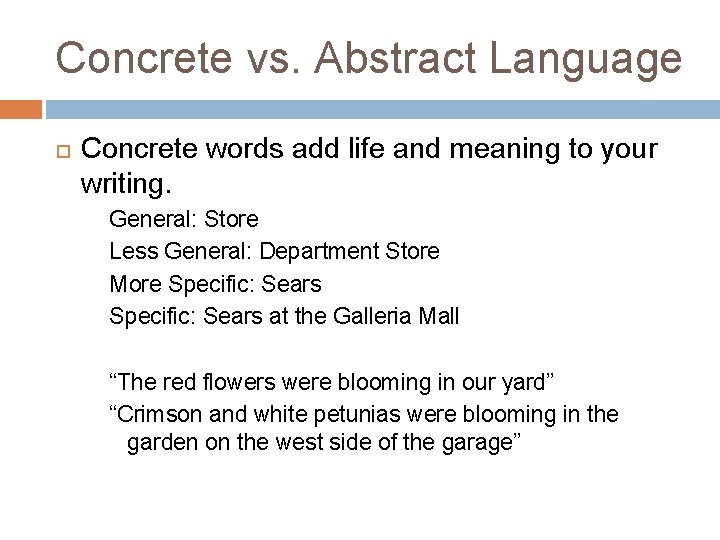 Concrete vs. Abstract Language

Concrete words add life and meaning to your writing.

General: Store
Less General: Department Store
More Specific: Sears
Specific: Sears at the Galleria Mall

“The red flowers were blooming in our yard”
“Crimson and white petunias were blooming in the garden on the west side of the garage”